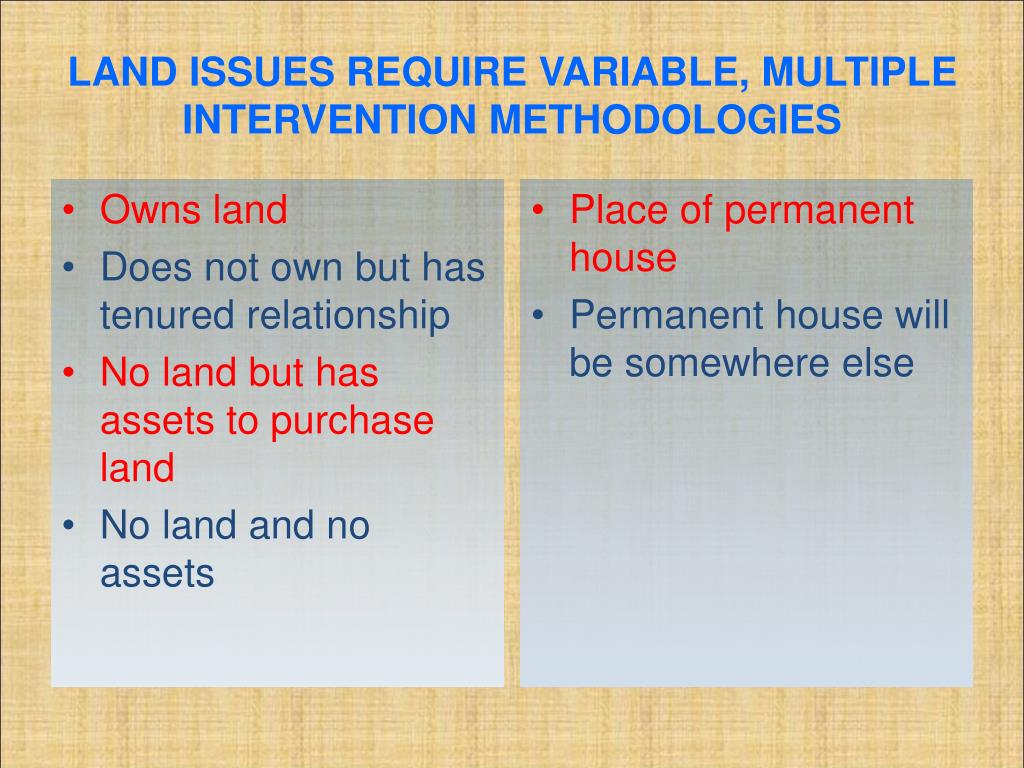 LAND ISSUES REQUIRE VARIABLE, MULTIPLE INTERVENTION METHODOLOGIES

• Owns land
• Does not own but has tenured relationship
• No land but has assets to purchase land
• No land and no assets

• Place of permanent house
• Permanent house will be somewhere else